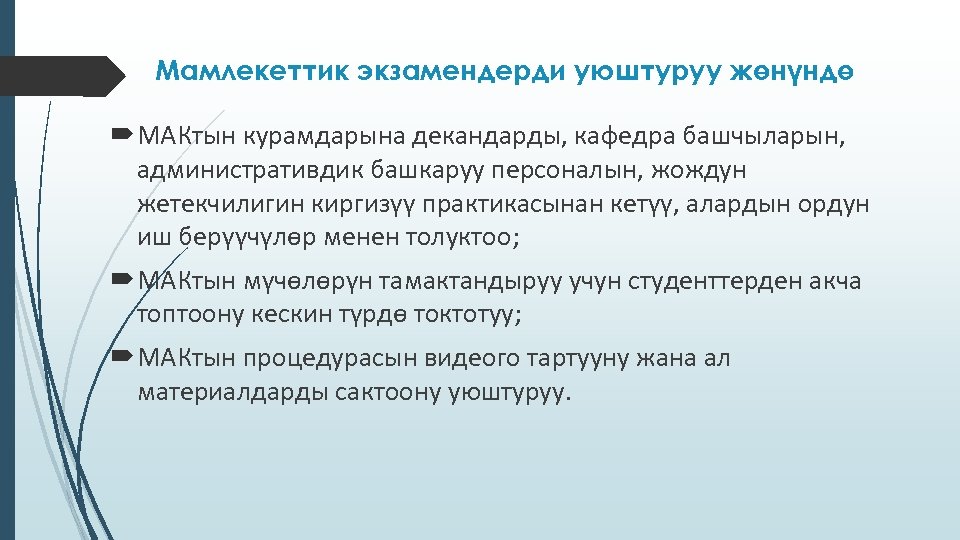 Мамлекеттик экзамендерди уюштуруу жөнүндө

МАКтын курамдарына декандарды, кафедра башчыларын, административдик башкаруу персоналын, жождун жетекчилигин киргизүү практикасынан кетүү, алардын ордун иш берүүчүлөр менен толуктоо;

МАКтын мүчөлөрүн тамактандыруу учун студенттерден акча топтоону кескин түрдө токтотуу;

МАКтын процедурасын видеого тартууну жана ал материалдарды сактоону уюштуруу.